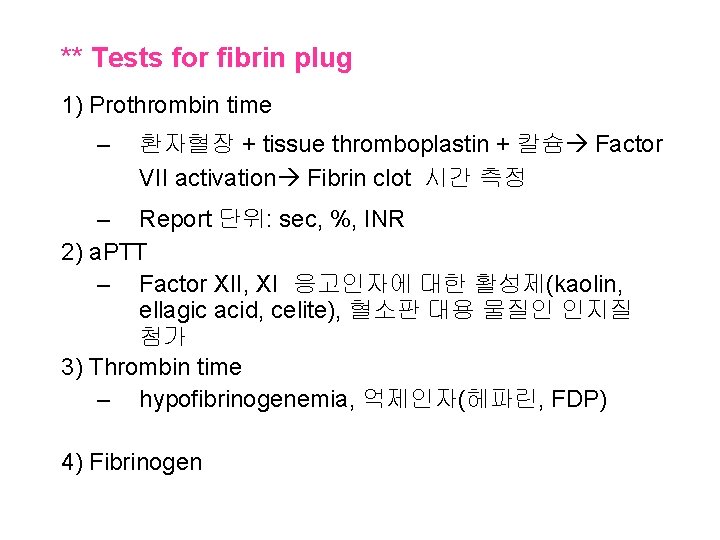 ** Tests for fibrin plug

1) Prothrombin time

– 환자혈장 + tissue thromboplastin + 칼슘→ Factor VII activation→ Fibrin clot 시간 측정

– Report 단위: sec, %, INR

2) aPTT

– Factor XII, XI 응고인자에 대한 활성제(kaolin, ellagic acid, celite), 혈소판 대용 물질인 인지질 첨가

3) Thrombin time

– hypofibrinogenemia, 억제인자(헤파린, FDP)

4) Fibrinogen